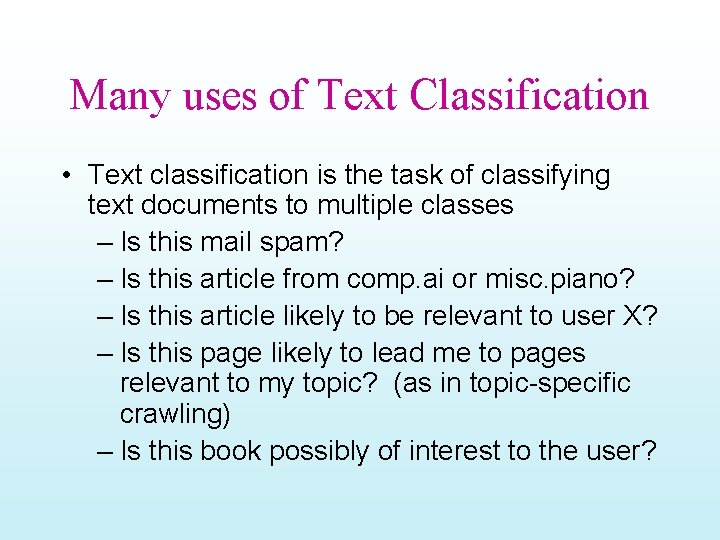 Many uses of Text Classification

• Text classification is the task of classifying text documents to multiple classes
– Is this mail spam?
– Is this article from comp.ai or misc.piano?
– Is this article likely to be relevant to user X?
– Is this page likely to lead me to pages relevant to my topic? (as in topic-specific crawling)
– Is this book possibly of interest to the user?